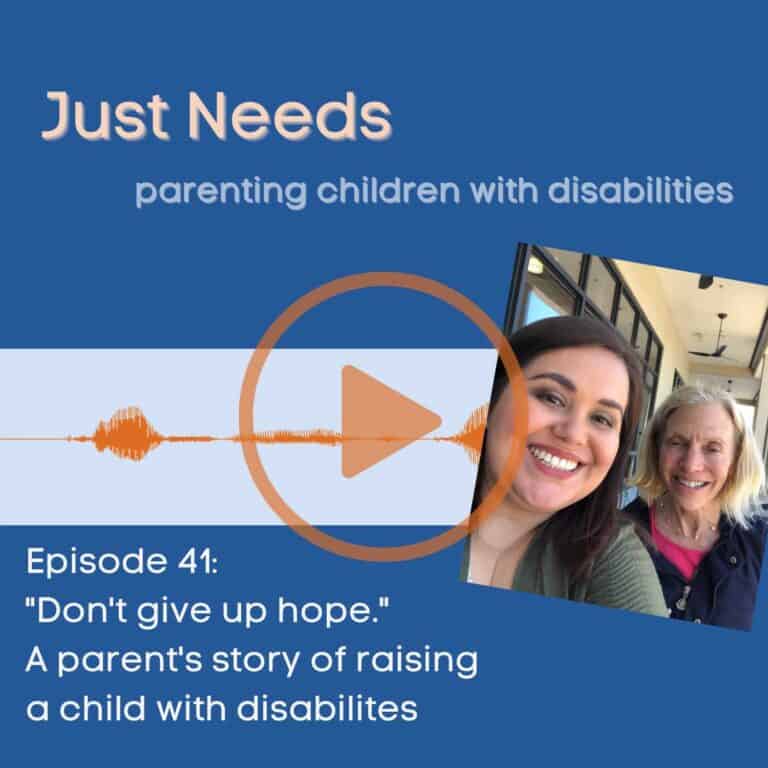 Just Needs

parenting children with disabilities

Episode 41:
"Don't give up hope."
A parent's story of raising a child with disabilites